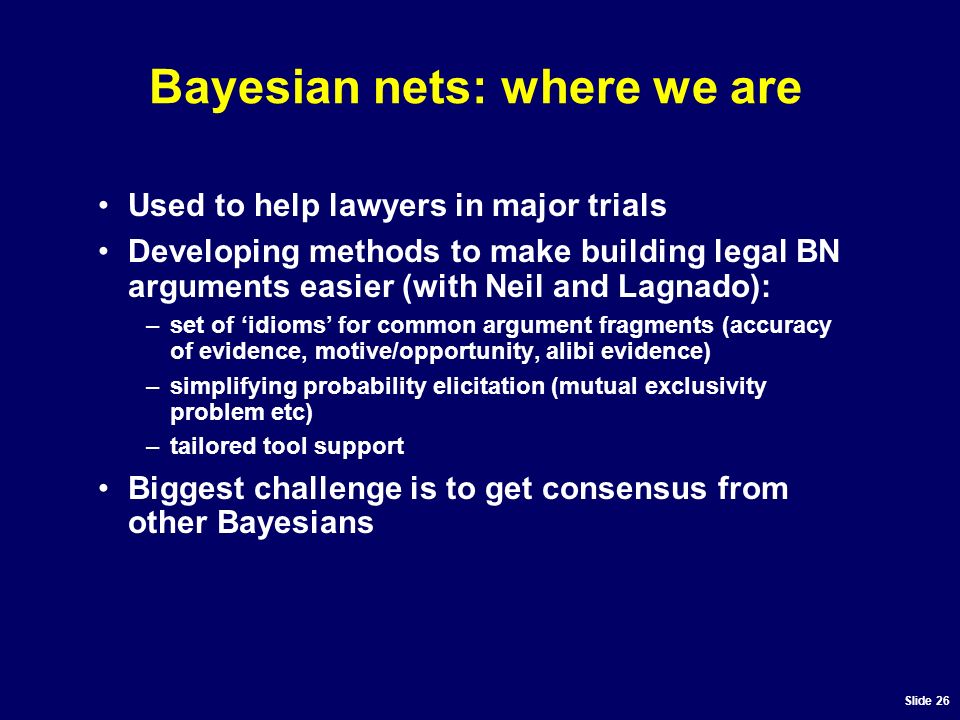 Bayesian nets: where we are

• Used to help lawyers in major trials

• Developing methods to make building legal BN arguments easier (with Neil and Lagnado):

– set of ‘idioms’ for common argument fragments (accuracy of evidence, motive/opportunity, alibi evidence)

– simplifying probability elicitation (mutual exclusivity problem etc)

– tailored tool support

• Biggest challenge is to get consensus from other Bayesians

Slide 26